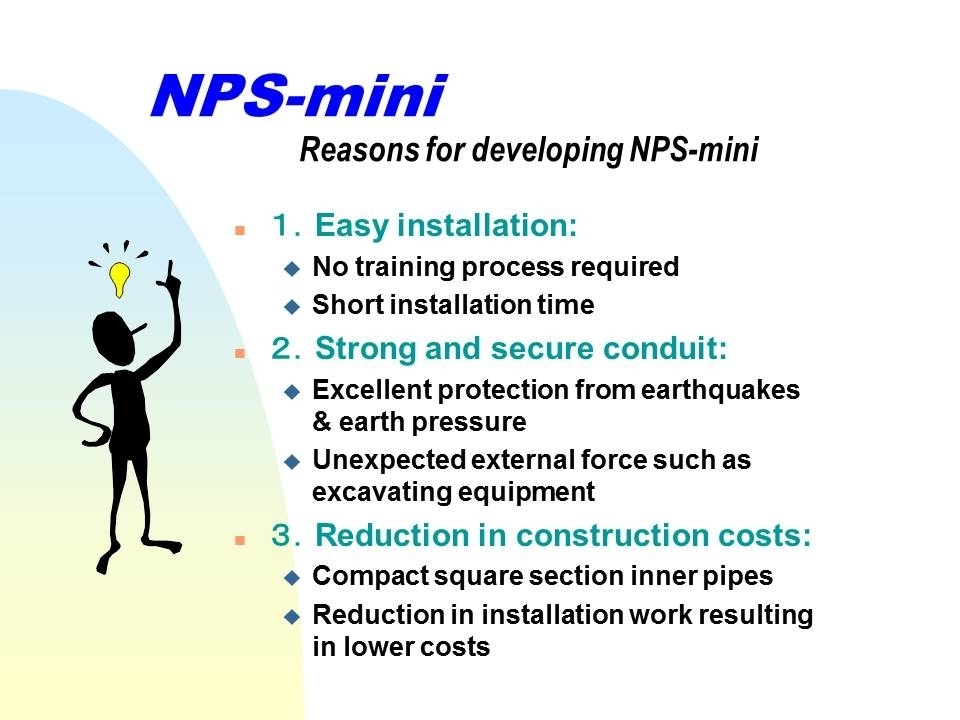 NPS-mini

Reasons for developing NPS-mini

1. Easy installation:

No training process required

Short installation time

2. Strong and secure conduit:

Excellent protection from earthquakes & earth pressure

Unexpected external force such as excavating equipment

3. Reduction in construction costs:

Compact square section inner pipes

Reduction in installation work resulting in lower costs